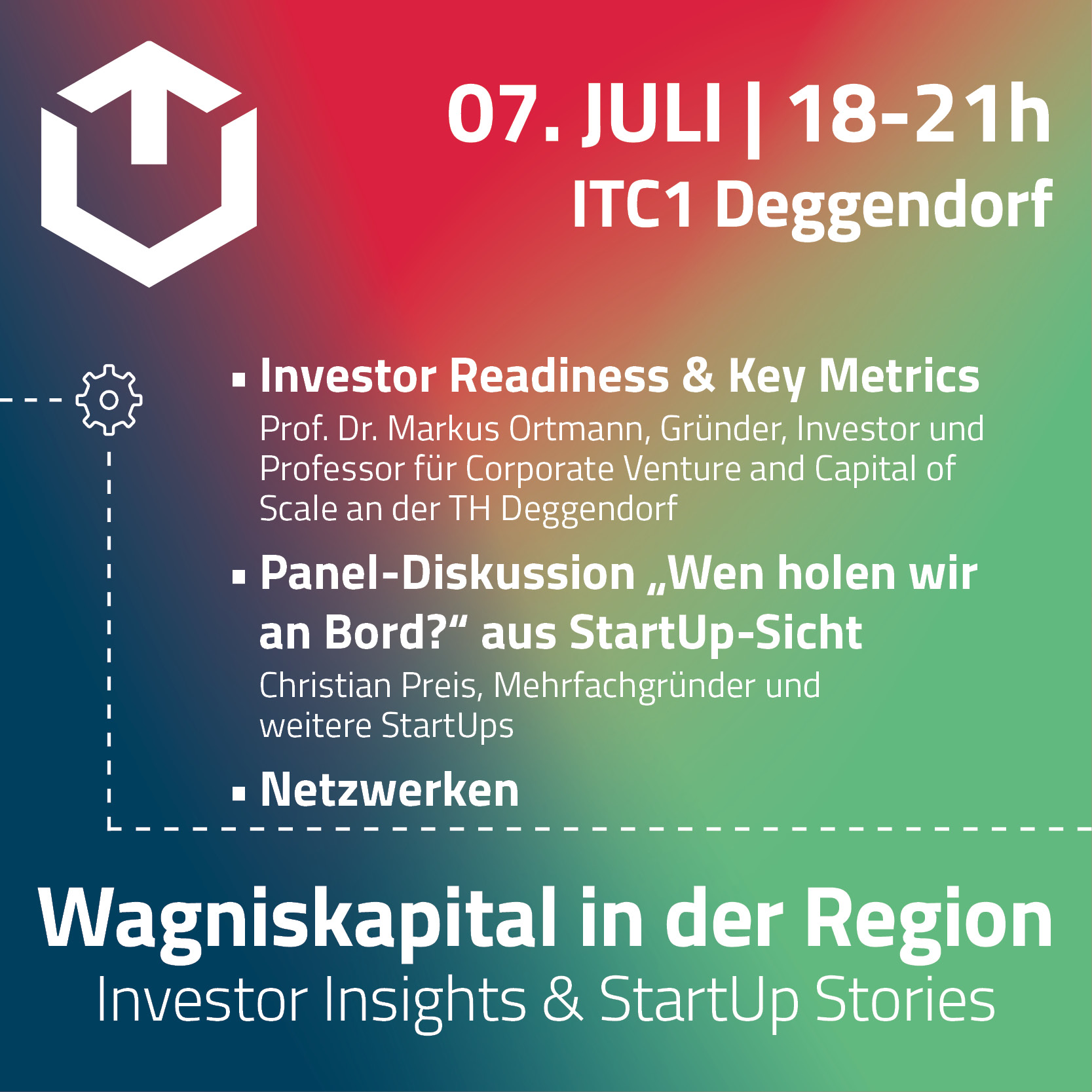 07. JULI | 18-21h
ITC1 Deggendorf

▪ Investor Readiness & Key Metrics
Prof. Dr. Markus Ortmann, Gründer, Investor und Professor für Corporate Venture and Capital of Scale an der TH Deggendorf

▪ Panel-Diskussion „Wen holen wir an Bord?“ aus StartUp-Sicht
Christian Preis, Mehrfachgründer und weitere StartUps

▪ Netzwerken

Wagniskapital in der Region
Investor Insights & StartUp Stories